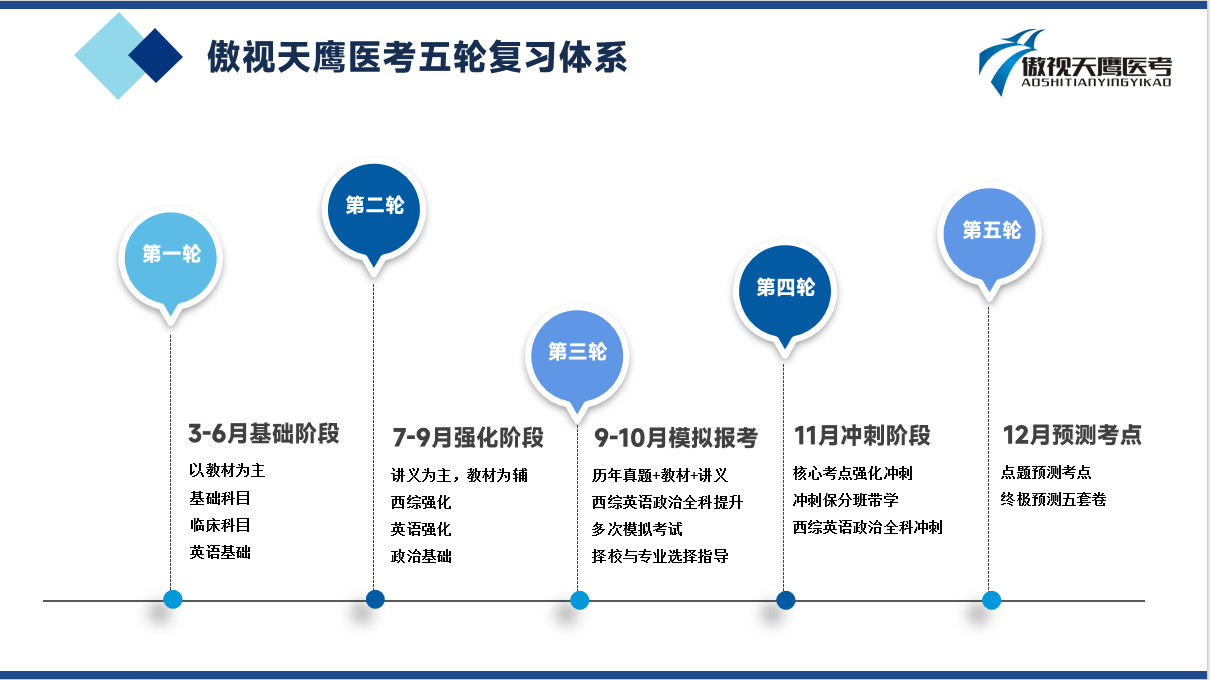 傲视天鹰医考五轮复习体系

傲视天鹰医考
AOSHITIANYINGYIKAO

第一轮

3-6月基础阶段
以教材为主
基础科目
临床科目
英语基础

第二轮

7-9月强化阶段
讲义为主，教材为辅
西综强化
英语强化
政治基础

第三轮

9-10月模拟报考
历年真题+教材+讲义
西综英语政治全科提升
多次模拟考试
择校与专业选择指导

第四轮

11月冲刺阶段
核心考点强化冲刺
冲刺保分班带学
西综英语政治全科冲刺

第五轮

12月预测考点
点题预测考点
终极预测五套卷